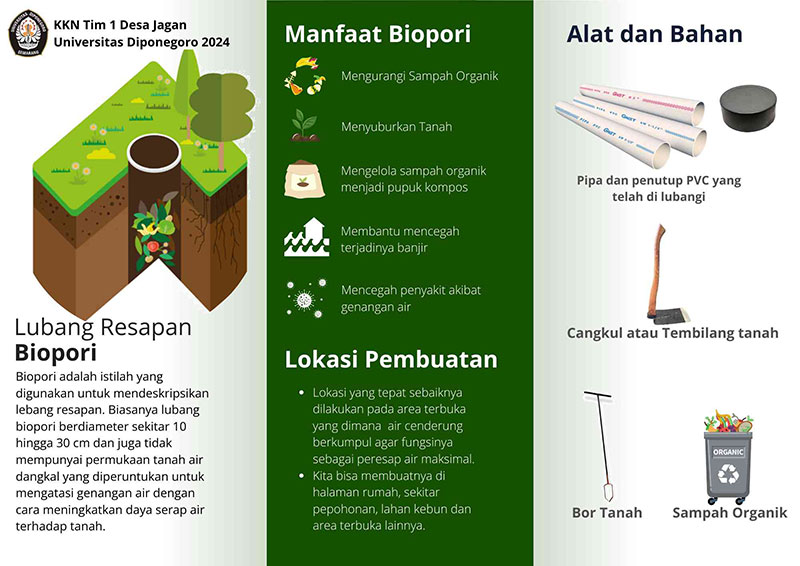 KKN Tim 1 Desa Jagan
Universitas Diponegoro 2024

Lubang Resapan
Biopori

Biopori adalah istilah yang digunakan untuk mendeskripsikan lebang resapan. Biasanya lubang biopori berdiameter sekitar 10 hingga 30 cm dan juga tidak mempunyai permukaan tanah air dangkal yang diperuntukan untuk mengatasi genangan air dengan cara meningkatkan daya serap air terhadap tanah.

Manfaat Biopori

Mengurangi Sampah Organik

Menyuburkan Tanah

Mengelola sampah organik menjadi pupuk kompos

Membantu mencegah terjadinya banjir

Mencegah penyakit akibat genangan air

Lokasi Pembuatan

• Lokasi yang tepat sebaiknya dilakukan pada area terbuka yang dimana air cenderung berkumpul agar fungsinya sebagai peresap air maksimal.
• Kita bisa membuatnya di halaman rumah, sekitar pepohonan, lahan kebun dan area terbuka lainnya.

Alat dan Bahan

Pipa dan penutup PVC yang telah di lubangi

Cangkul atau Tembilang tanah

Bor Tanah

ORGANIC

Sampah Organik